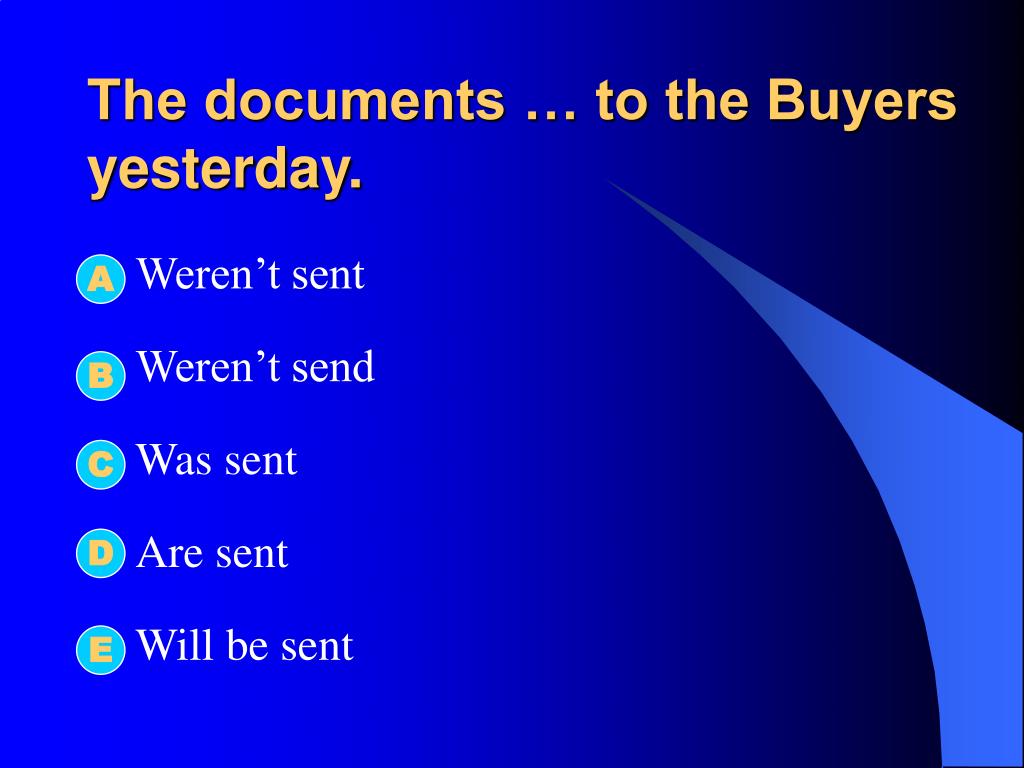 The documents … to the Buyers yesterday.

A Weren’t sent

B Weren’t send

C Was sent

D Are sent

E Will be sent